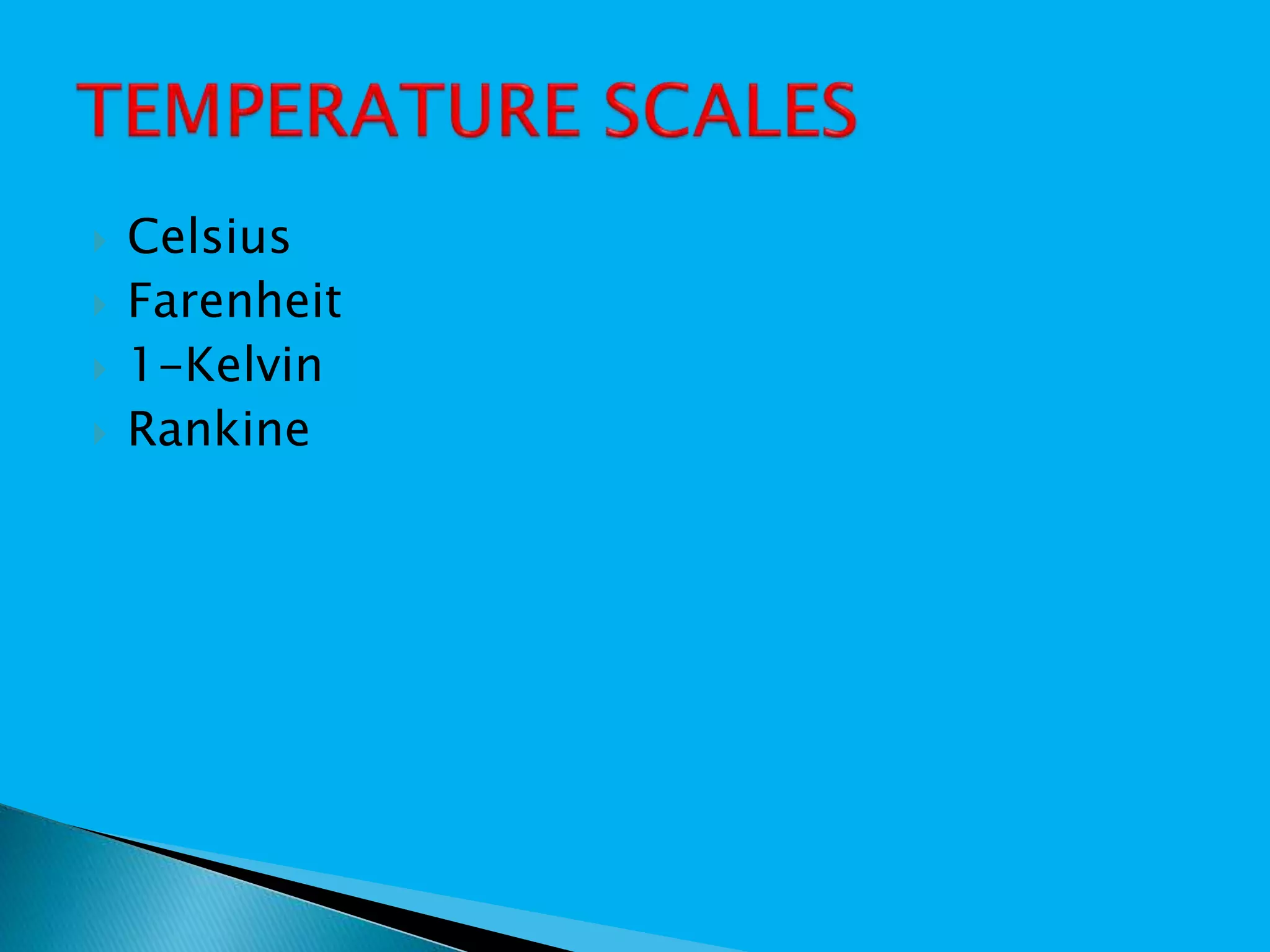 TEMPERATURE SCALES

Celsius
Farenheit
1-Kelvin
Rankine